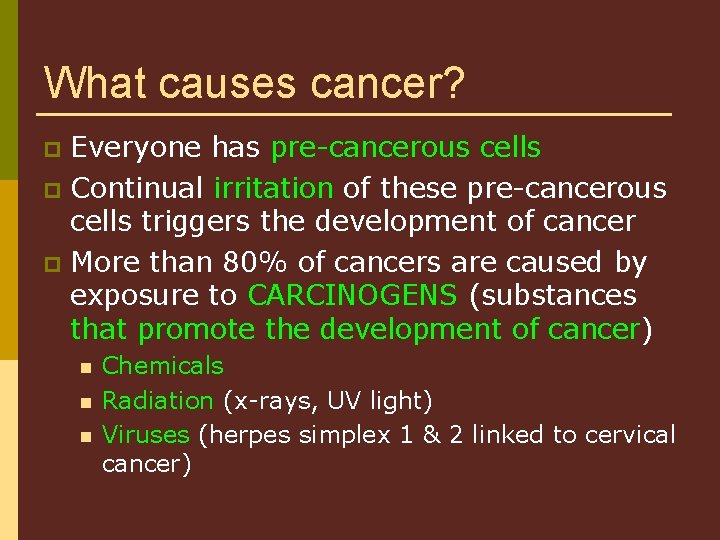 What causes cancer?

Everyone has pre-cancerous cells

Continual irritation of these pre-cancerous cells triggers the development of cancer

More than 80% of cancers are caused by exposure to CARCINOGENS (substances that promote the development of cancer)

Chemicals

Radiation (x-rays, UV light)

Viruses (herpes simplex 1 & 2 linked to cervical cancer)